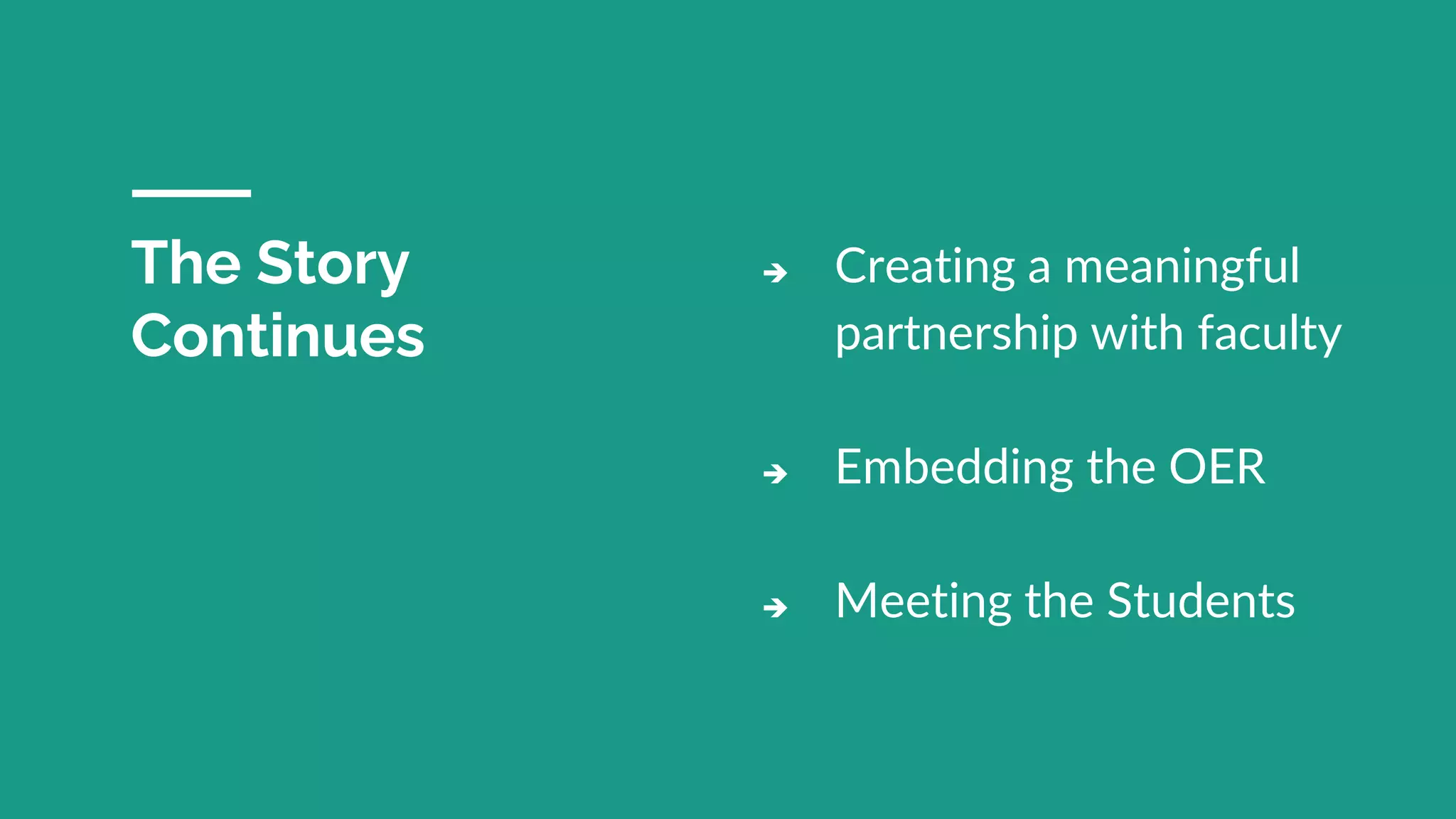 The Story Continues

→ Creating a meaningful partnership with faculty

→ Embedding the OER

→ Meeting the Students